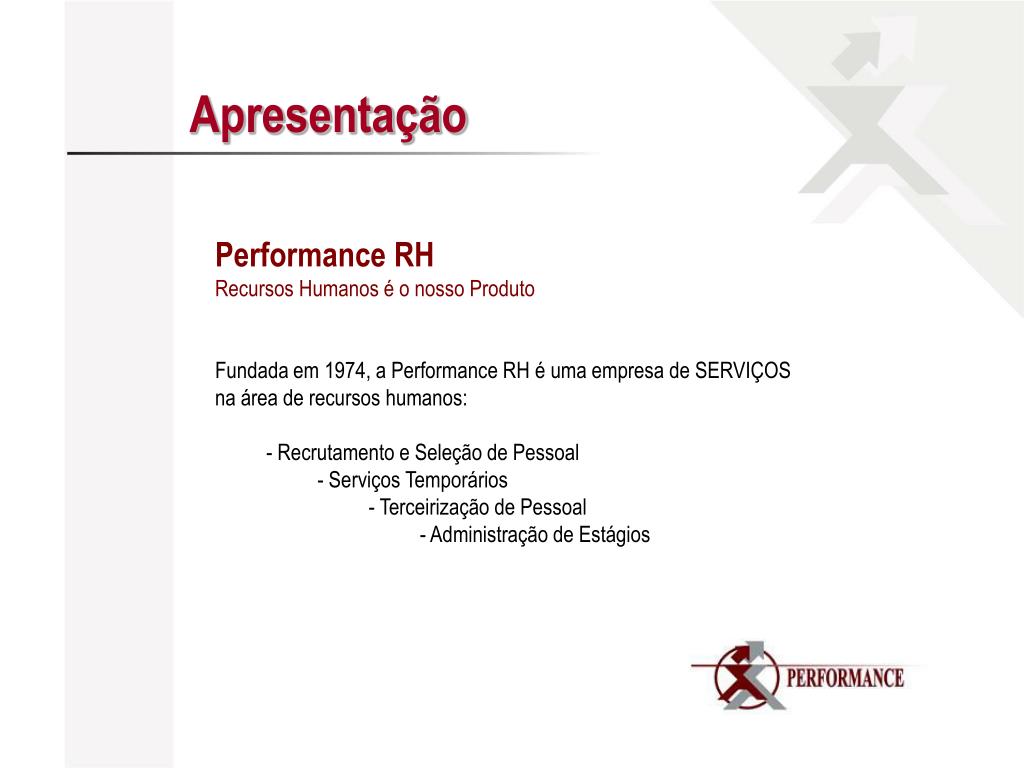 Apresentação

Performance RH
Recursos Humanos é o nosso Produto

Fundada em 1974, a Performance RH é uma empresa de SERVIÇOS na área de recursos humanos:

- Recrutamento e Seleção de Pessoal
- Serviços Temporários
- Terceirização de Pessoal
- Administração de Estágios

PERFORMANCE